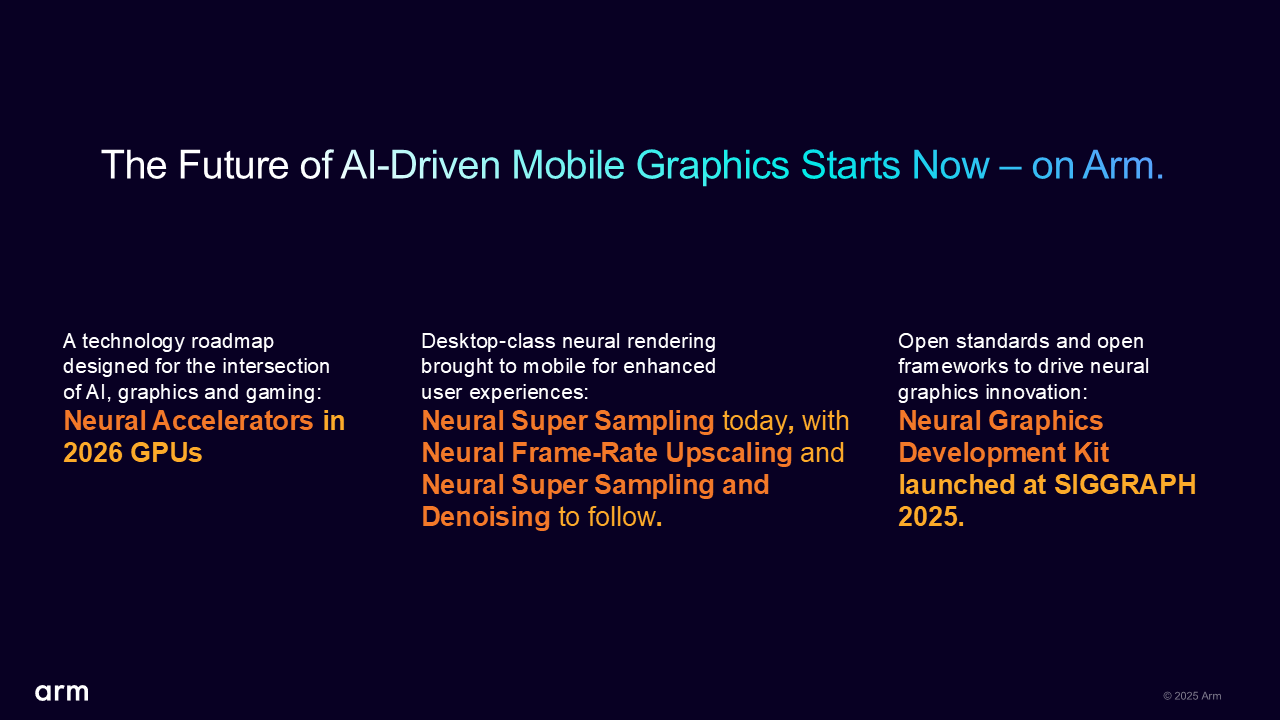 The Future of AI-Driven Mobile Graphics Starts Now – on Arm.

A technology roadmap designed for the intersection of AI, graphics and gaming:
Neural Accelerators in 2026 GPUs

Desktop-class neural rendering brought to mobile for enhanced user experiences:
Neural Super Sampling today, with Neural Frame-Rate Upscaling and Neural Super Sampling and Denoising to follow.

Open standards and open frameworks to drive neural graphics innovation:
Neural Graphics Development Kit launched at SIGGRAPH 2025.

arm

© 2025 Arm